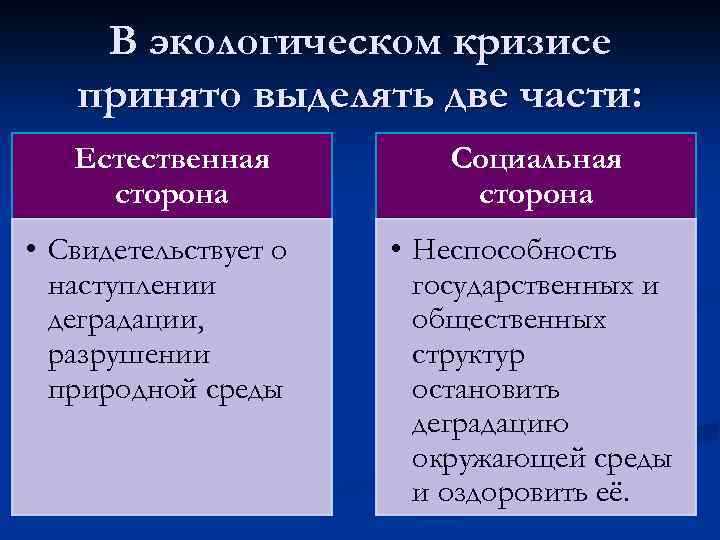 В экологическом кризисе принято выделять две части:

Естественная сторона

• Свидетельствует о наступлении деградации, разрушении природной среды

Социальная сторона

• Неспособность государственных и общественных структур остановить деградацию окружающей среды и оздоровить её.